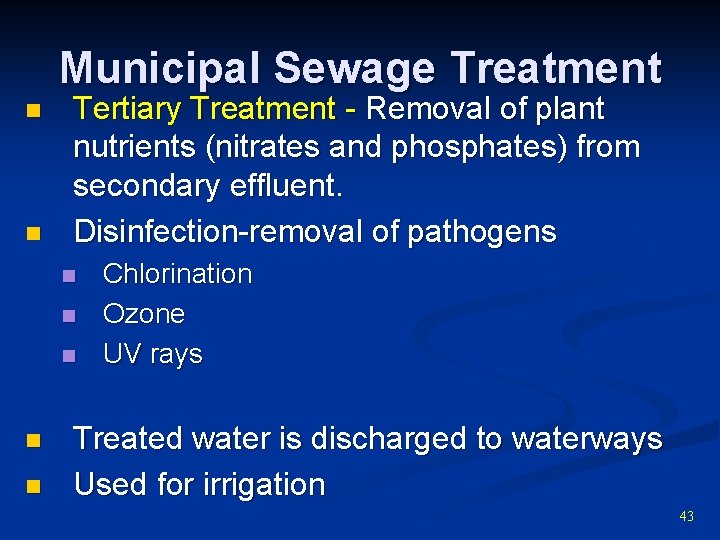 Municipal Sewage Treatment

- Tertiary Treatment - Removal of plant nutrients (nitrates and phosphates) from secondary effluent.
- Disinfection-removal of pathogens
  - Chlorination
  - Ozone
  - UV rays

- Treated water is discharged to waterways
- Used for irrigation

43